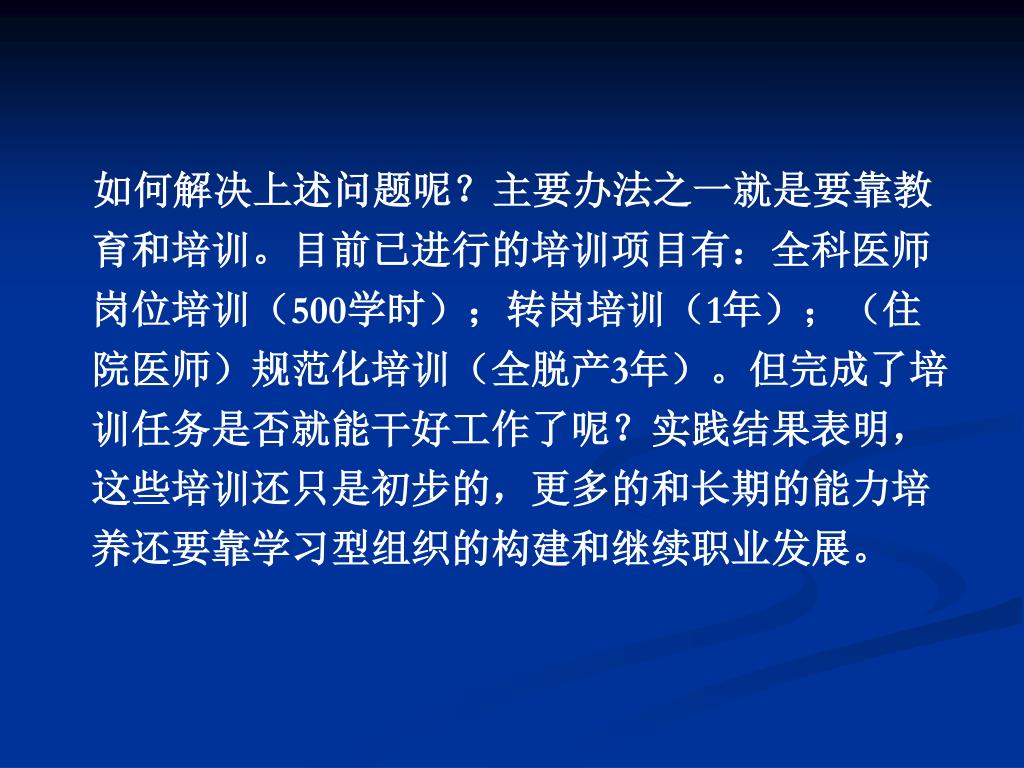 如何解决上述问题呢？主要办法之一就是要靠教育和培训。目前已进行的培训项目有：全科医师岗位培训（500学时）；转岗培训（1年）；（住院医师）规范化培训（全脱产3年）。但完成了培训任务是否就能干好工作了呢？实践结果表明，这些培训还只是初步的，更多的和长期的能力培养还要靠学习型组织的构建和继续职业发展。